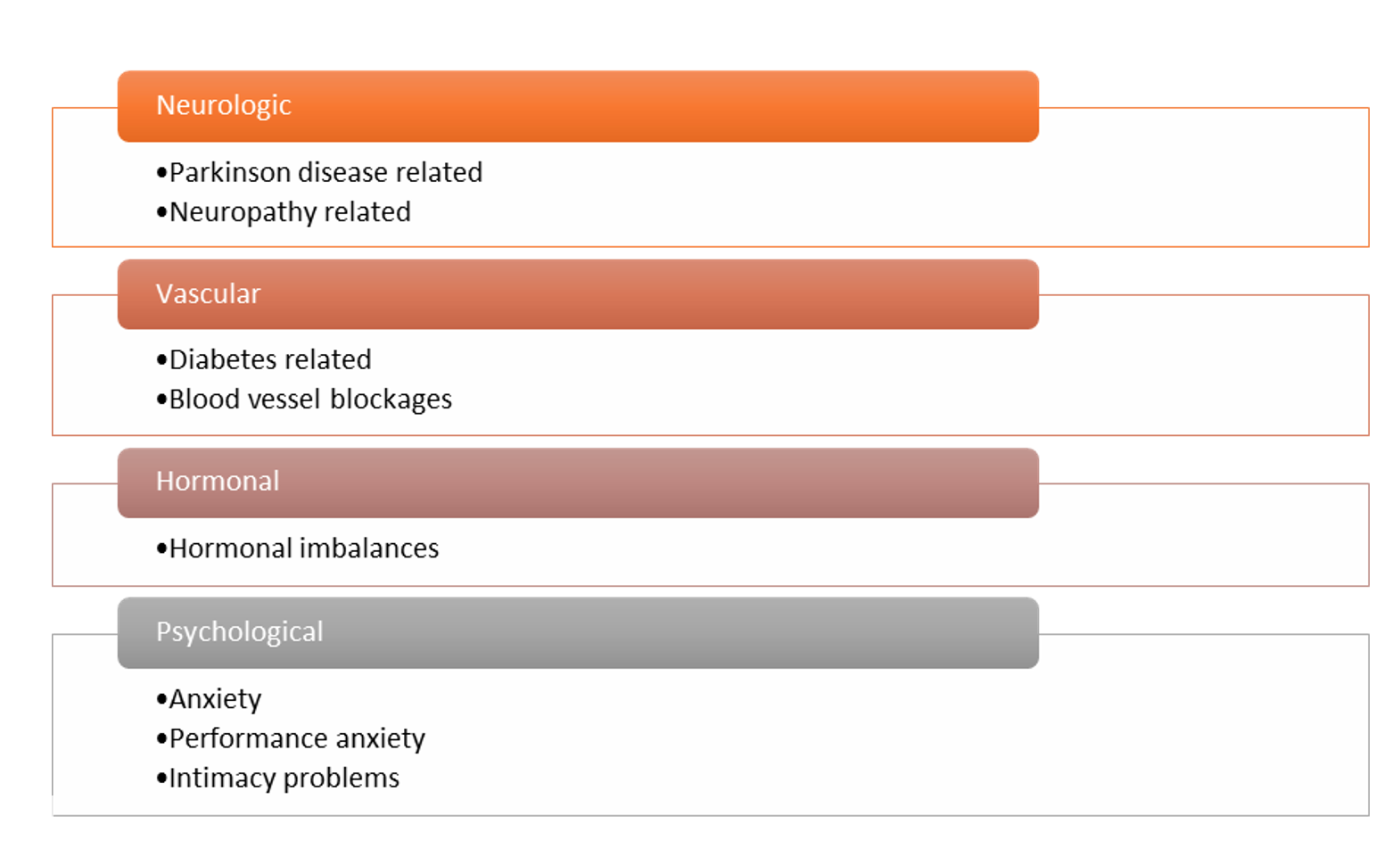 Neurologic

•Parkinson disease related
•Neuropathy related

Vascular

•Diabetes related
•Blood vessel blockages

Hormonal

•Hormonal imbalances

Psychological

•Anxiety
•Performance anxiety
•Intimacy problems